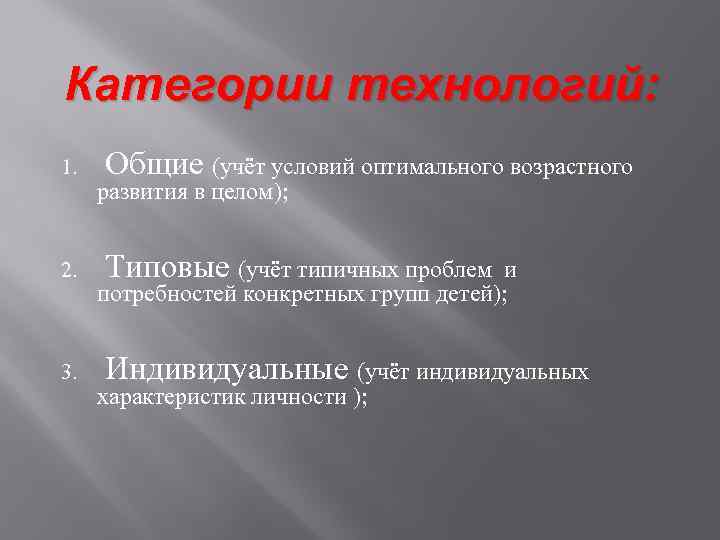 Категории технологий:

1. Общие (учёт условий оптимального возрастного развития в целом);

2. Типовые (учёт типичных проблем и потребностей конкретных групп детей);

3. Индивидуальные (учёт индивидуальных характеристик личности );